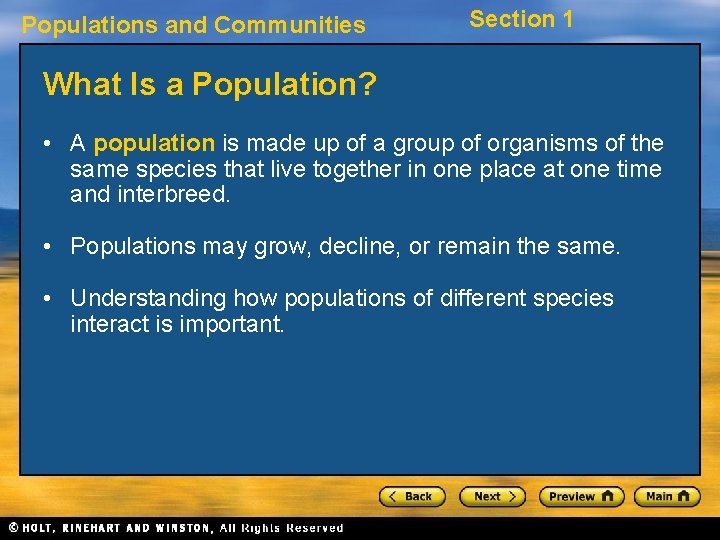 Populations and Communities

Section 1

What Is a Population?

• A population is made up of a group of organisms of the same species that live together in one place at one time and interbreed.

• Populations may grow, decline, or remain the same.

• Understanding how populations of different species interact is important.

Back
Next
Preview
Main

© HOLT, RINEHART AND WINSTON, All Rights Reserved